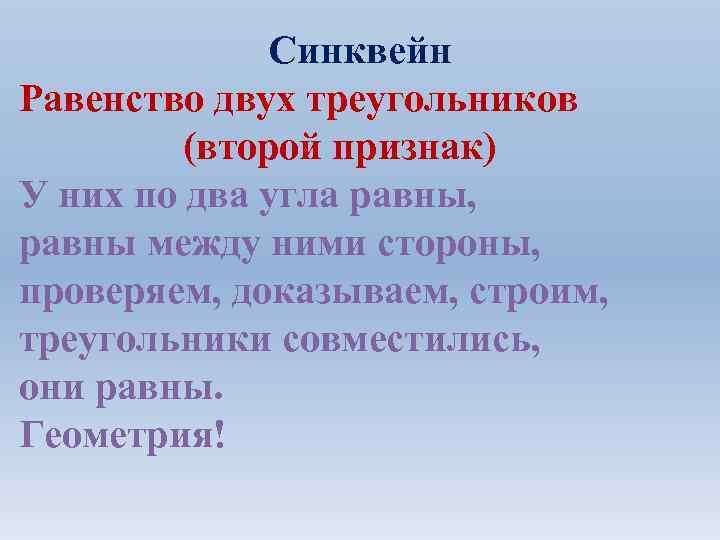 Синквейн

Равенство двух треугольников
(второй признак)

У них по два угла равны,
равны между ними стороны,
проверяем, доказываем, строим,
треугольники совместились,
они равны.
Геометрия!